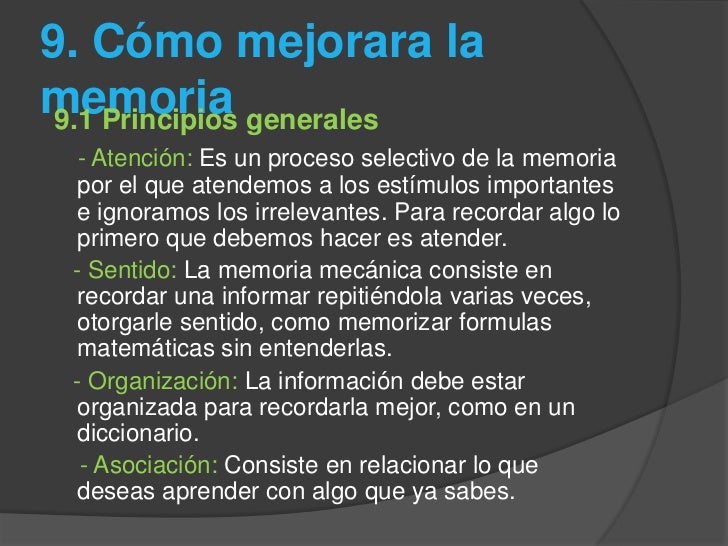 9. Cómo mejorara la memoria

9.1 Principios generales

- Atención: Es un proceso selectivo de la memoria por el que atendemos a los estímulos importantes e ignoramos los irrelevantes. Para recordar algo lo primero que debemos hacer es atender.

- Sentido: La memoria mecánica consiste en recordar una informar repitiéndola varias veces, otorgarle sentido, como memorizar formulas matemáticas sin entenderlas.

- Organización: La información debe estar organizada para recordarla mejor, como en un diccionario.

- Asociación: Consiste en relacionar lo que deseas aprender con algo que ya sabes.